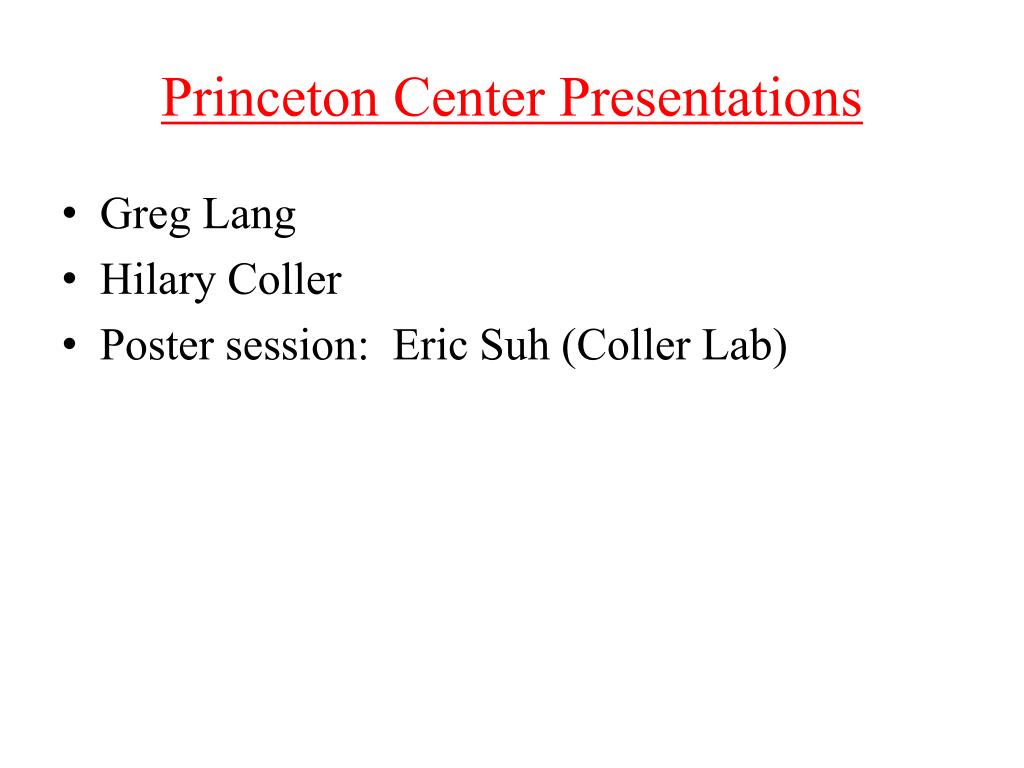 Princeton Center Presentations

• Greg Lang
• Hilary Coller
• Poster session: Eric Suh (Coller Lab)